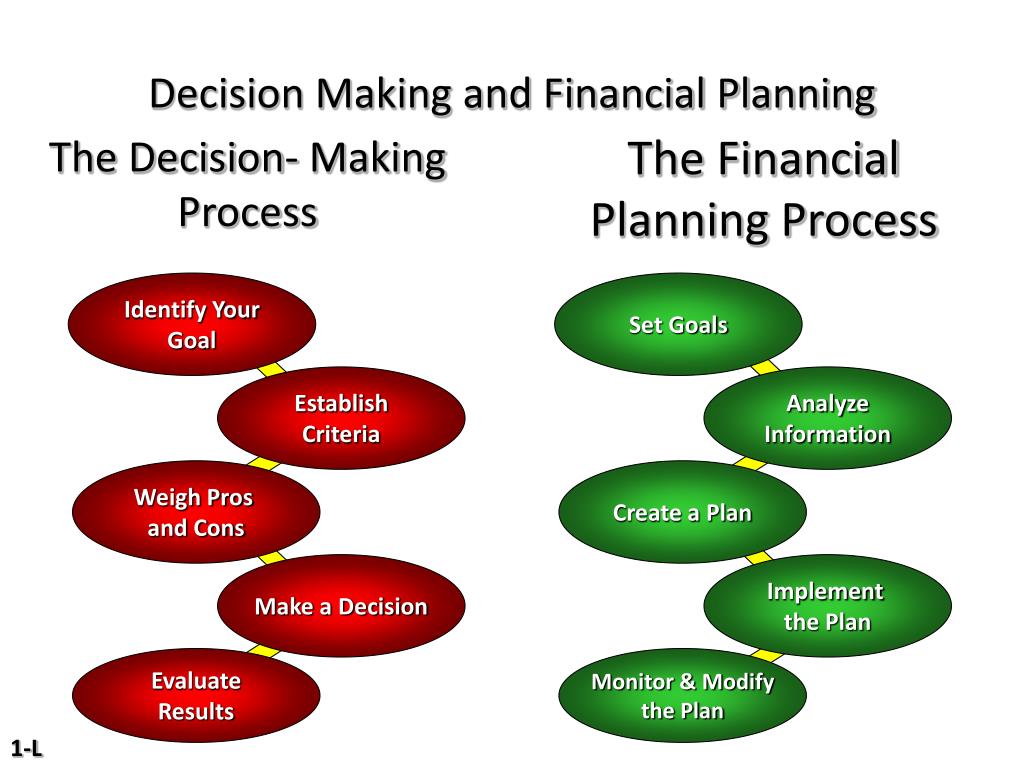 Decision Making and Financial Planning

The Decision- Making Process

Identify Your Goal

Establish Criteria

Weigh Pros and Cons

Make a Decision

Evaluate Results

The Financial Planning Process

Set Goals

Analyze Information

Create a Plan

Implement the Plan

Monitor & Modify the Plan

1-L